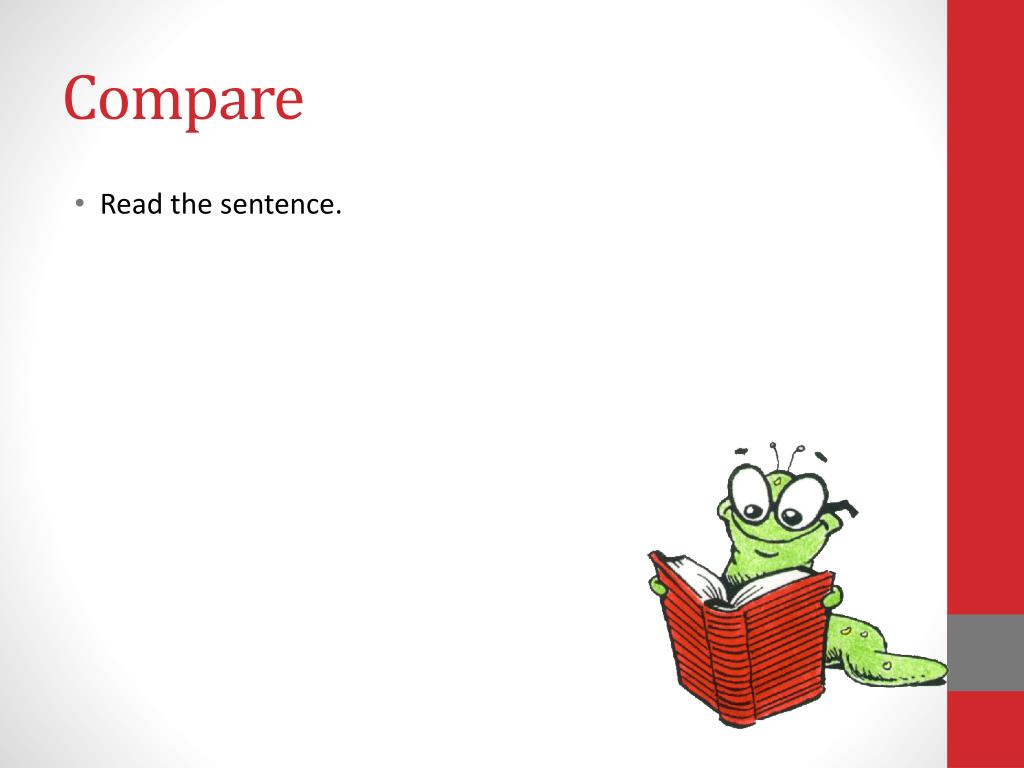 Compare

• Read the sentence.